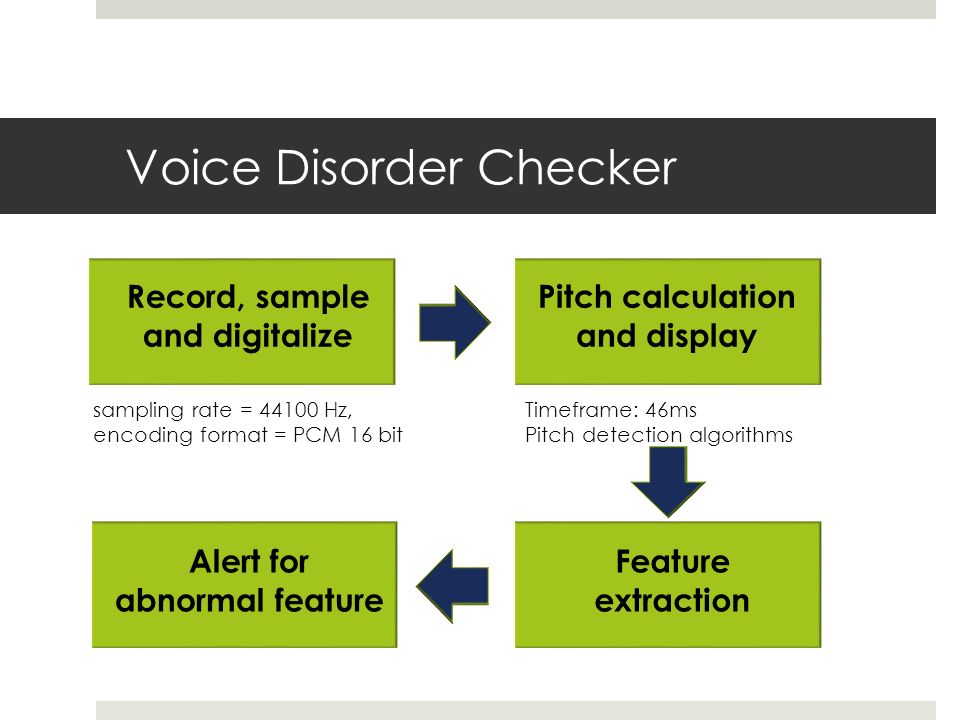 Voice Disorder Checker

Record, sample and digitalize

sampling rate = 44100 Hz, encoding format = PCM 16 bit

Pitch calculation and display

Timeframe: 46ms
Pitch detection algorithms

Feature extraction

Alert for abnormal feature